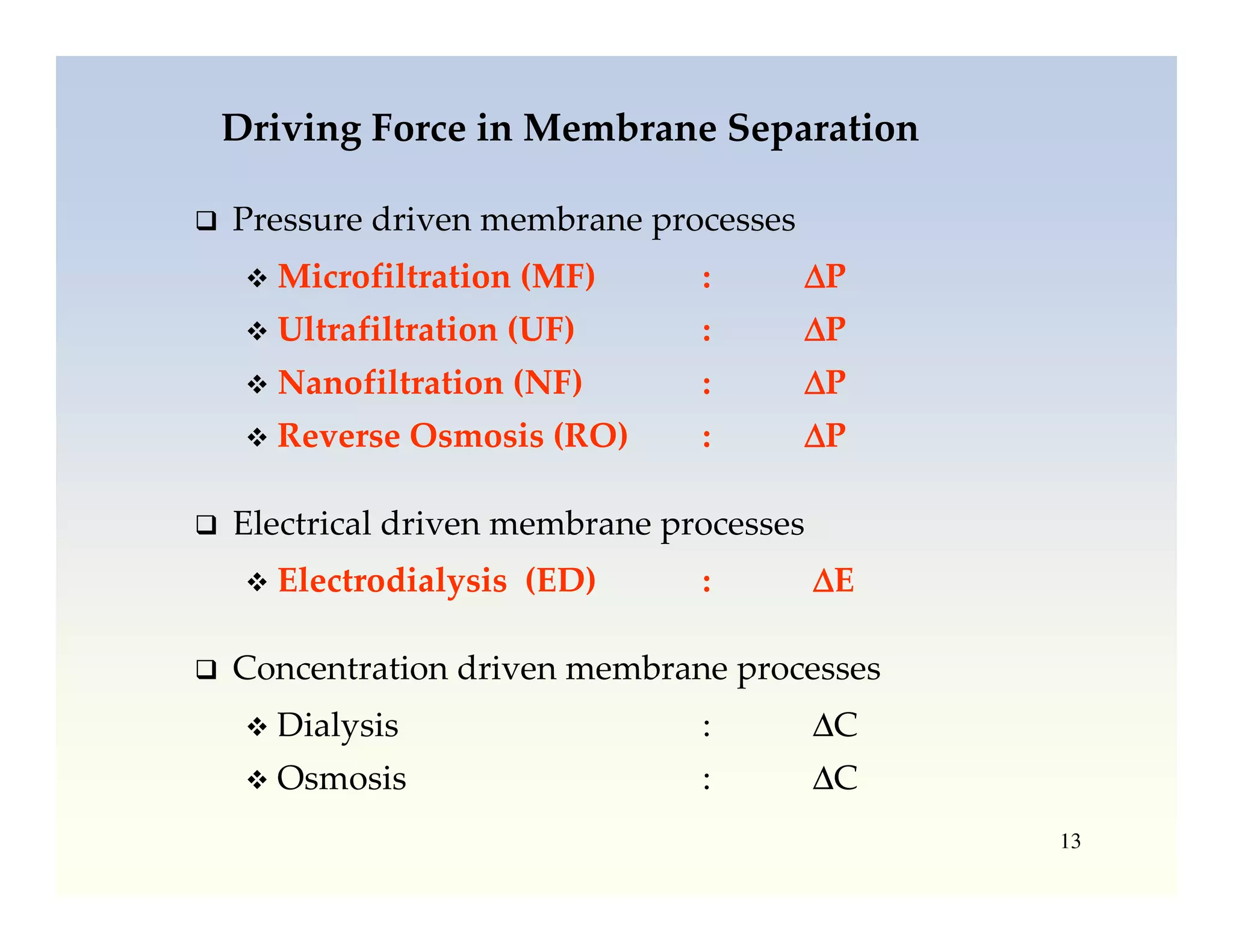 Driving Force in Membrane Separation

❑ Pressure driven membrane processes

❖ Microfiltration (MF) : $\Delta P$

❖ Ultrafiltration (UF) : $\Delta P$

❖ Nanofiltration (NF) : $\Delta P$

❖ Reverse Osmosis (RO) : $\Delta P$

❑ Electrical driven membrane processes

❖ Electrodialysis (ED) : $\Delta E$

❑ Concentration driven membrane processes

❖ Dialysis : $\Delta C$

❖ Osmosis : $\Delta C$

13